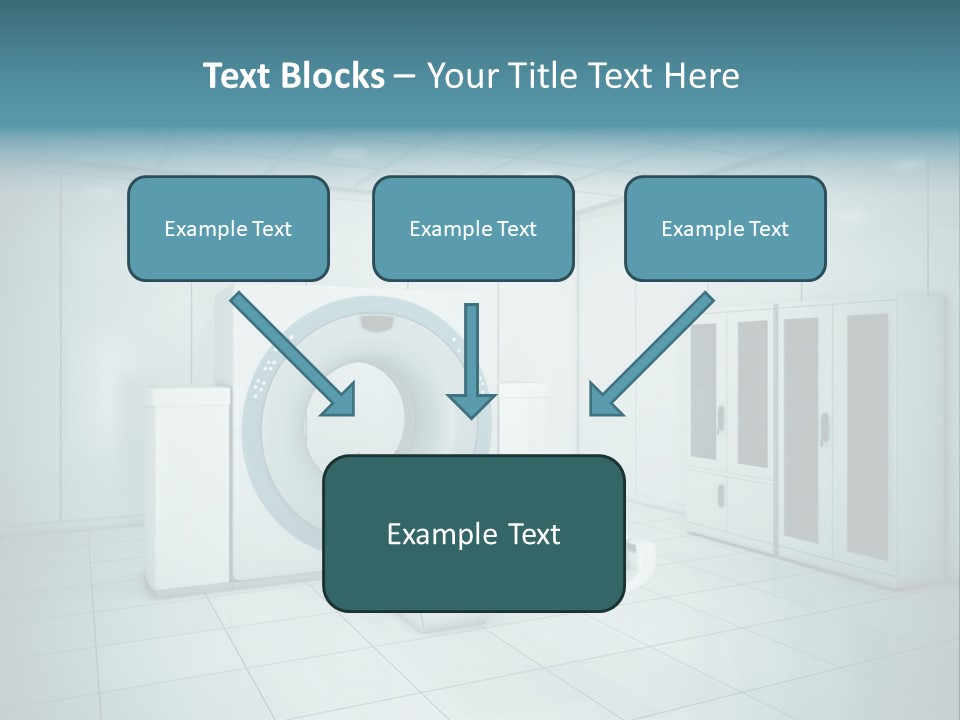 Text Blocks – Your Title Text Here

Example Text

Example Text

Example Text

Example Text